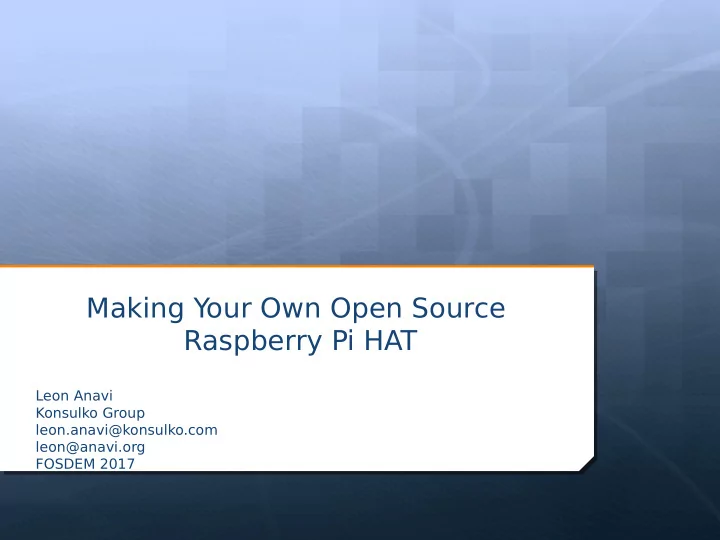 Making Your Own Open Source Raspberry Pi HAT

Leon Anavi
Konsulko Group
leon.anavi@konsulko.com
leon@anavi.org
FOSDEM 2017